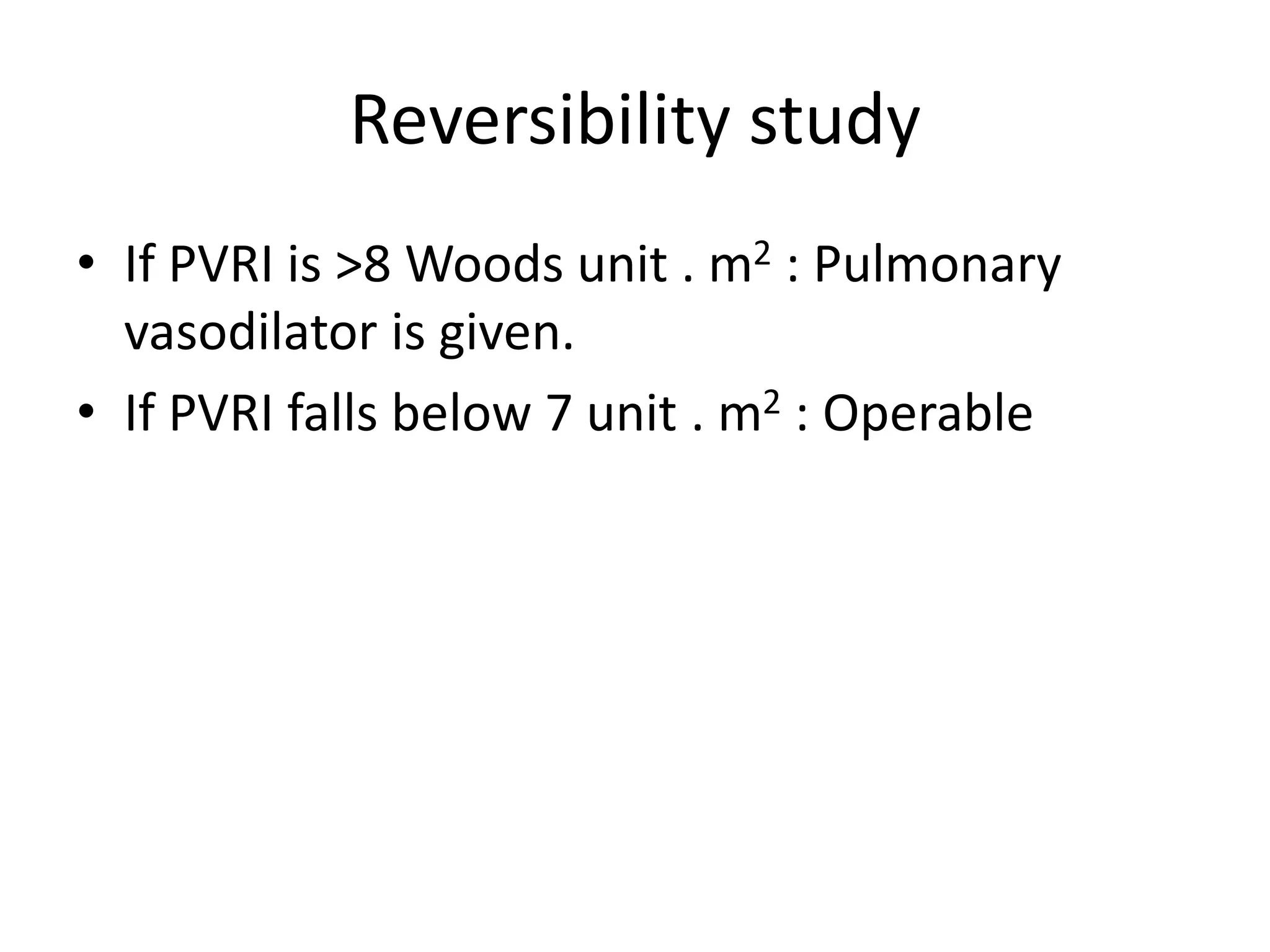 Reversibility study

• If PVRI is >8 Woods unit . $m^2$ : Pulmonary vasodilator is given.
• If PVRI falls below 7 unit . $m^2$ : Operable